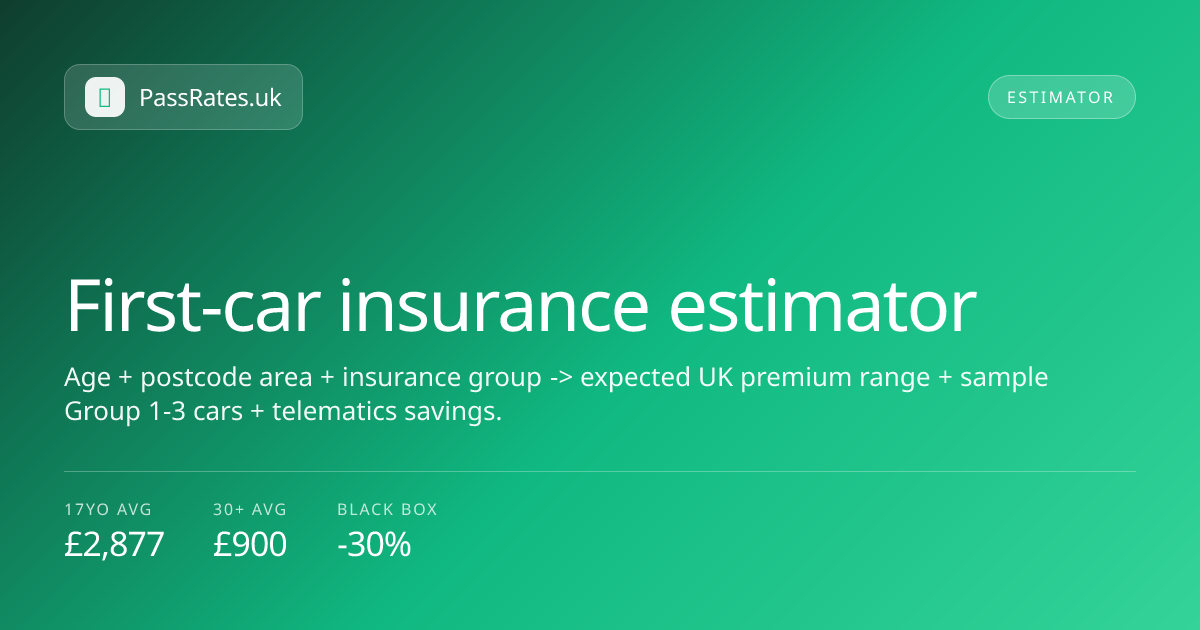 PassRates.uk

ESTIMATOR

First-car insurance estimator

Age + postcode area + insurance group -> expected UK premium range + sample Group 1-3 cars + telematics savings.

17YO AVG
£2,877

30+ AVG
£900

BLACK BOX
-30%